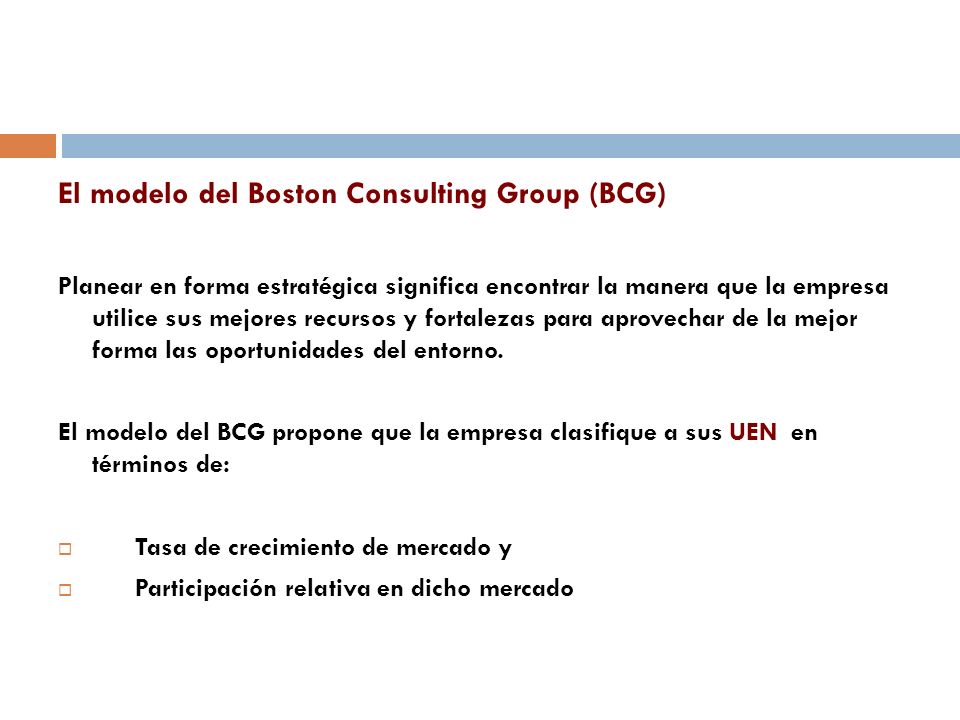 El modelo del Boston Consulting Group (BCG)

Planear en forma estratégica significa encontrar la manera que la empresa utilice sus mejores recursos y fortalezas para aprovechar de la mejor forma las oportunidades del entorno.

El modelo del BCG propone que la empresa clasifique a sus UEN en términos de:

Tasa de crecimiento de mercado y

Participación relativa en dicho mercado